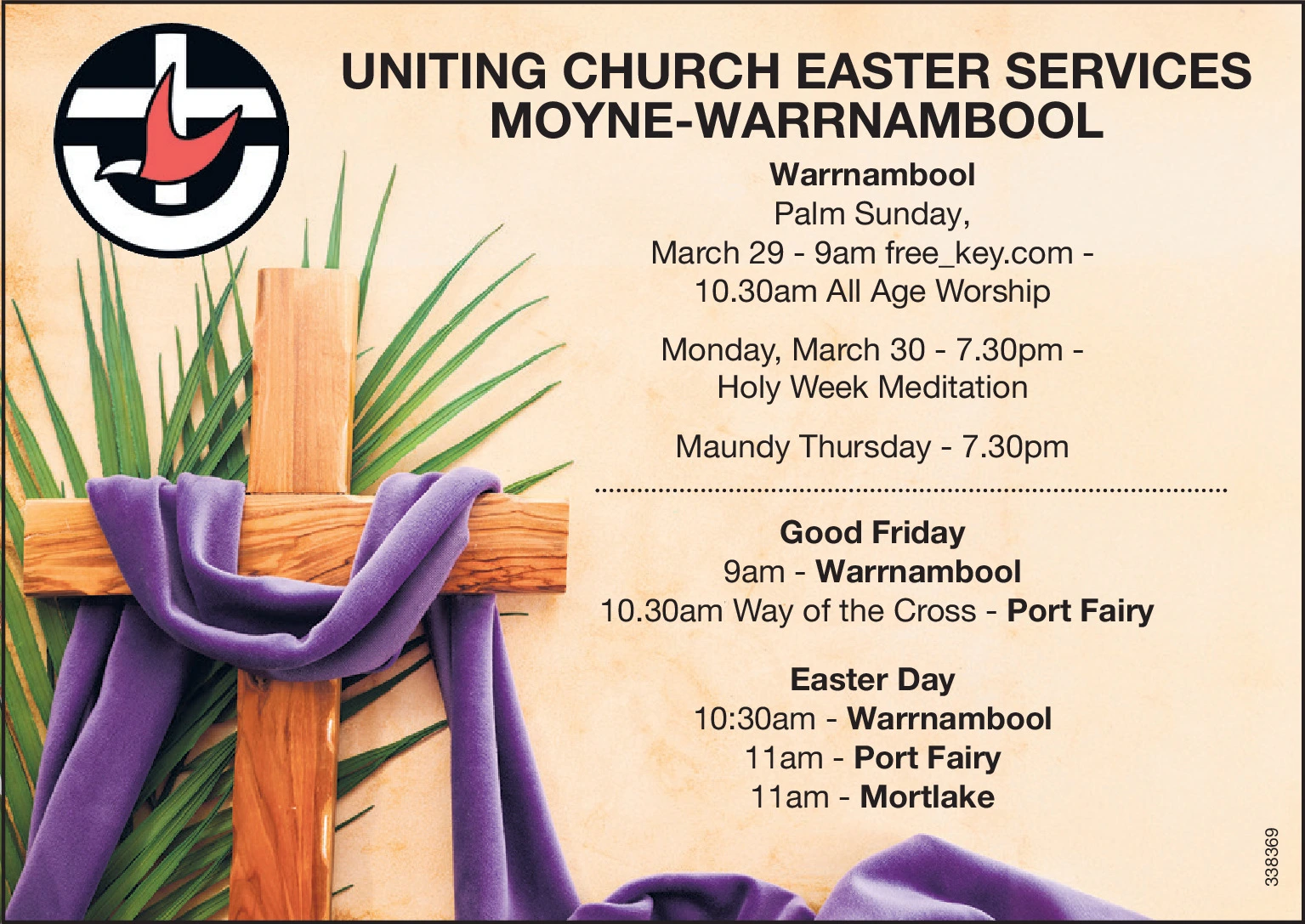 UNITING CHURCH EASTER SERVICES
MOYNE-WARRNAMBOOL

Warrnambool
Palm Sunday,
March 29 - 9am free_key.com -
10.30am All Age Worship

Monday, March 30 - 7.30pm -
Holy Week Meditation

Maundy Thursday - 7.30pm

Good Friday
9am - Warrnambool
10.30am Way of the Cross - Port Fairy

Easter Day
10:30am - Warrnambool
11am - Port Fairy
11am - Mortlake

338369